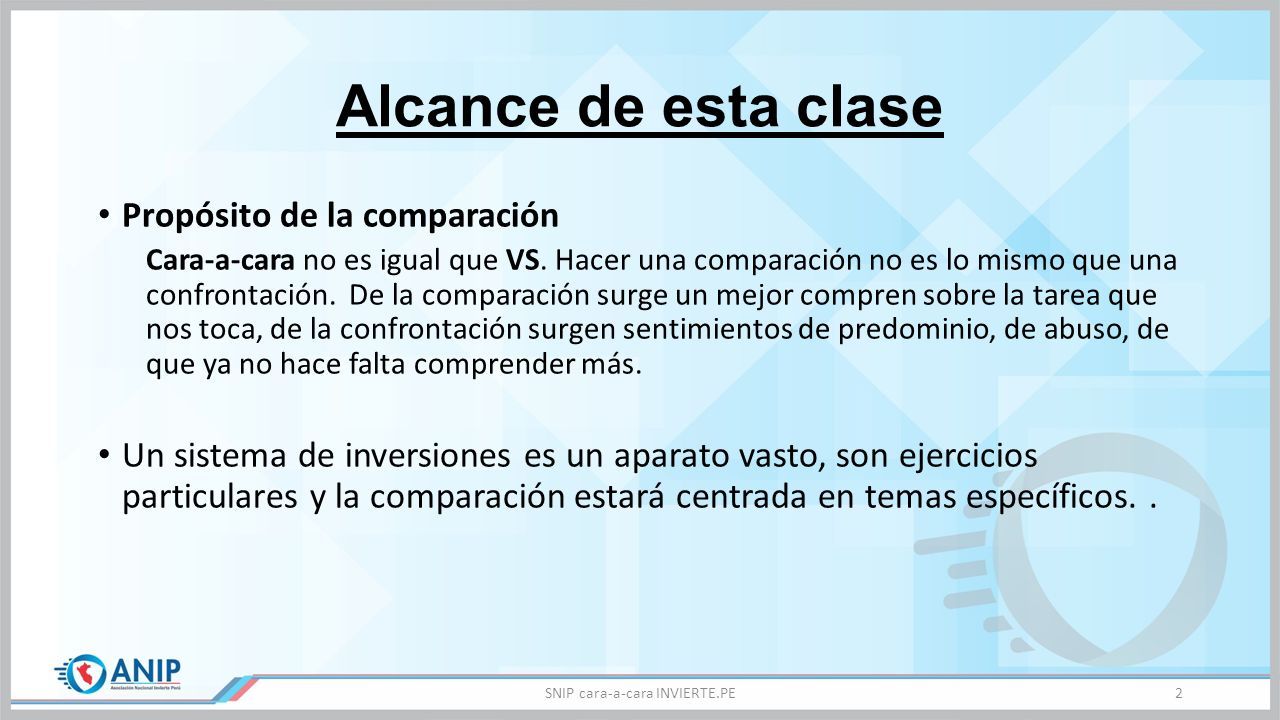 Alcance de esta clase

• Propósito de la comparación

Cara-a-cara no es igual que VS. Hacer una comparación no es lo mismo que una confrontación. De la comparación surge un mejor compren sobre la tarea que nos toca, de la confrontación surgen sentimientos de predominio, de abuso, de que ya no hace falta comprender más.

• Un sistema de inversiones es un aparato vasto, son ejercicios particulares y la comparación estará centrada en temas específicos. .

ANIP
Asociación Nacional Invierte Perú

SNIP cara-a-cara INVIERTE.PE

2